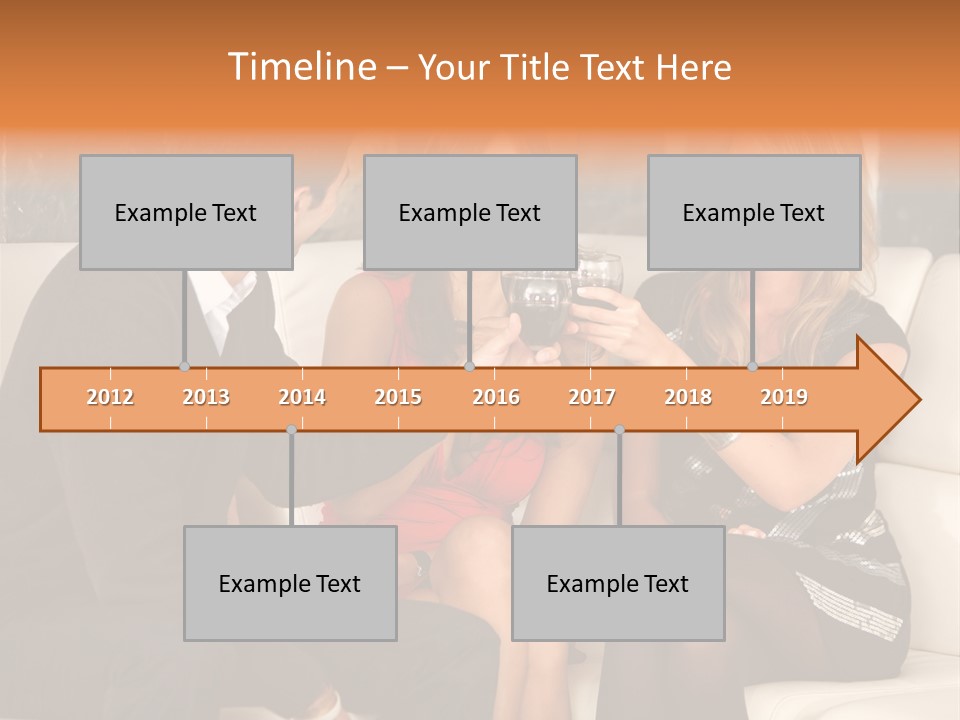 Timeline – Your Title Text Here

Example Text

Example Text

Example Text

2012 2013 2014 2015 2016 2017 2018 2019

Example Text

Example Text